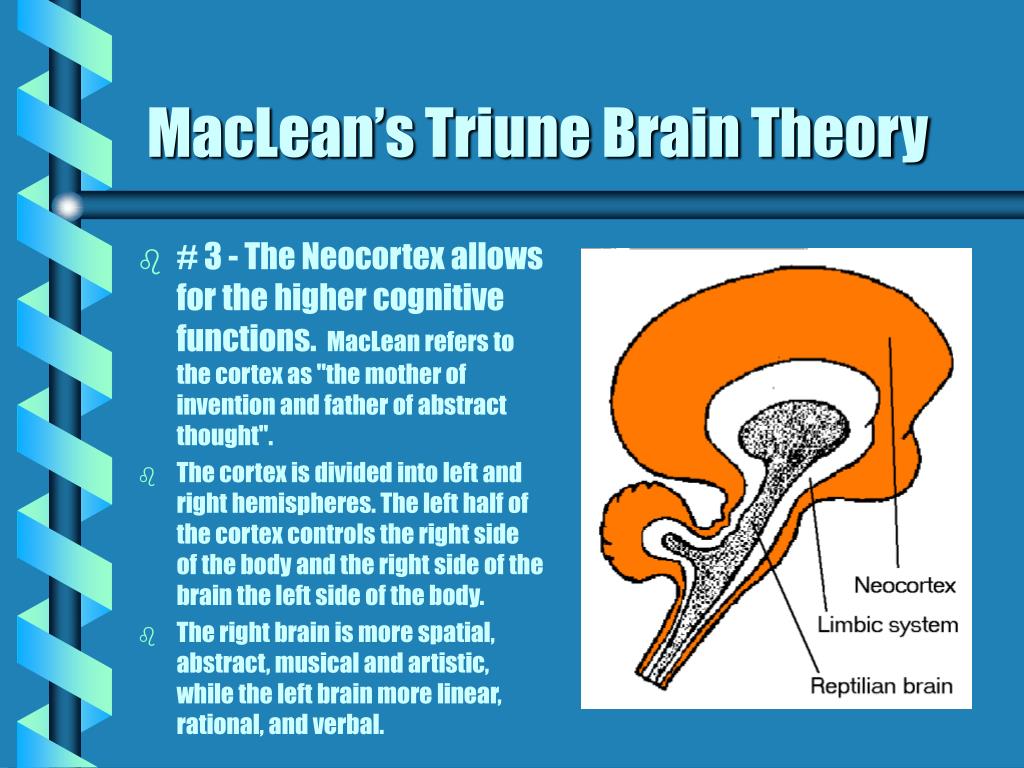 MacLean's Triune Brain Theory

# 3 - The Neocortex allows for the higher cognitive functions. MacLean refers to the cortex as "the mother of invention and father of abstract thought".

The cortex is divided into left and right hemispheres. The left half of the cortex controls the right side of the body and the right side of the brain the left side of the body.

The right brain is more spatial, abstract, musical and artistic, while the left brain more linear, rational, and verbal.

Neocortex
Limbic system
Reptilian brain